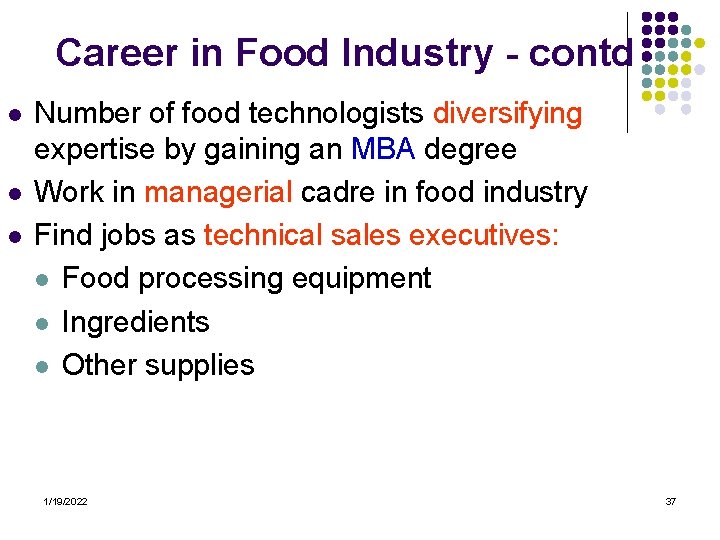 Career in Food Industry - contd

- Number of food technologists diversifying expertise by gaining an MBA degree
- Work in managerial cadre in food industry
- Find jobs as technical sales executives:
  - Food processing equipment
  - Ingredients
  - Other supplies

1/19/2022

37